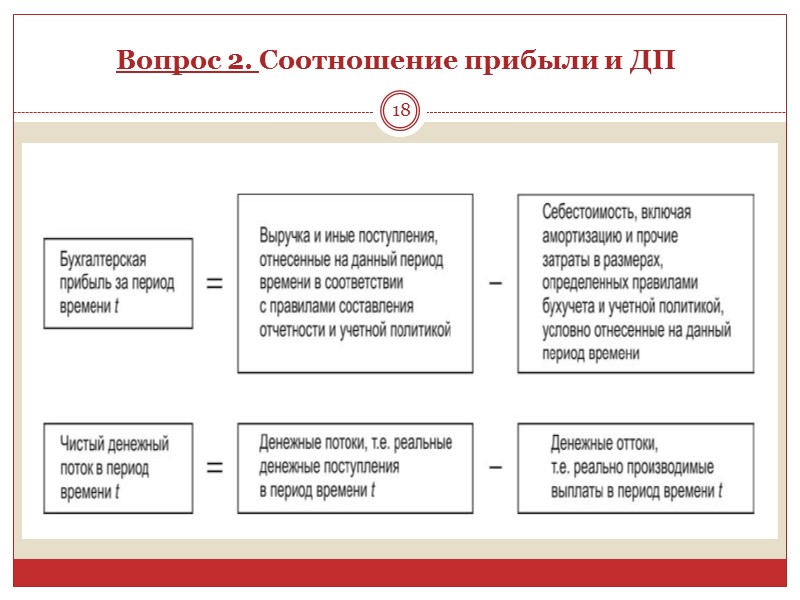 Вопрос 2. Соотношение прибыли и ДП

18

Бухгалтерская прибыль за период времени $t$ = Выручка и иные поступления, отнесенные на данный период времени в соответствии с правилами составления отчетности и учетной политикой – Себестоимость, включая амортизацию и прочие затраты в размерах, определенных правилами бухучета и учетной политикой, условно отнесенные на данный период времени

Чистый денежный поток в период времени $t$ = Денежные потоки, т.е. реальные денежные поступления в период времени $t$ – Денежные оттоки, т.е. реально производимые выплаты в период времени $t$